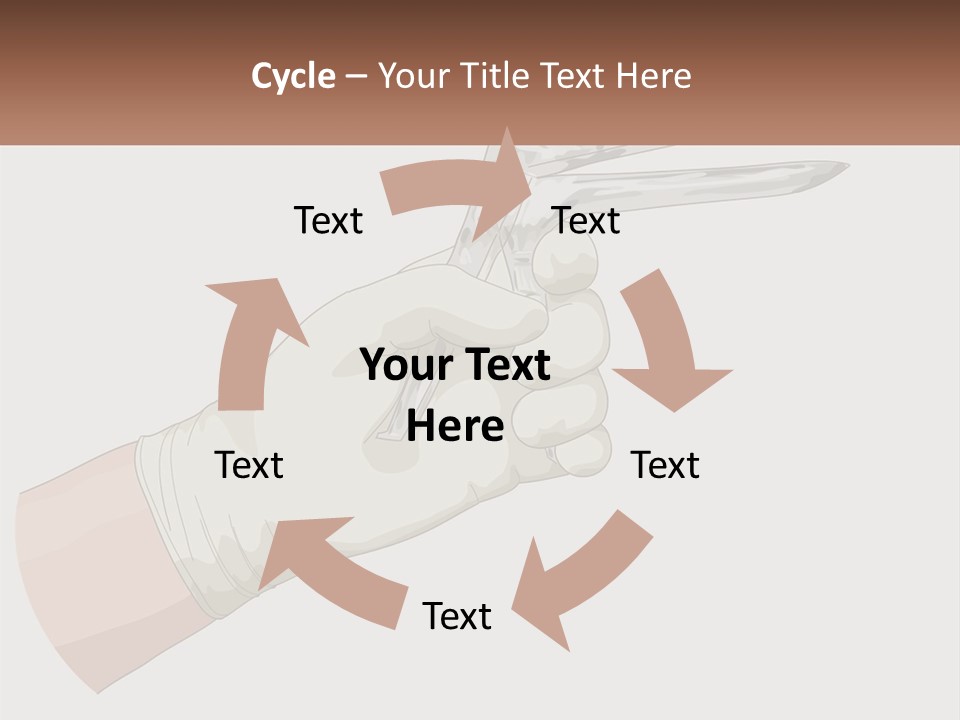 Cycle – Your Title Text Here

Text

Text

Your Text Here

Text

Text

Text